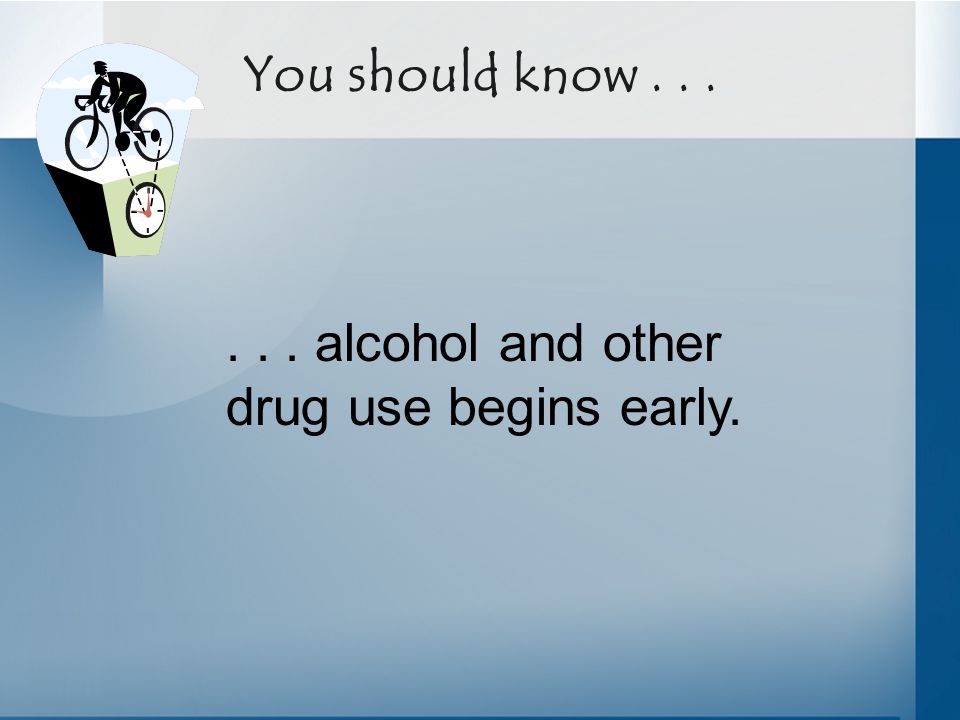 You should know . . .

. . . alcohol and other drug use begins early.